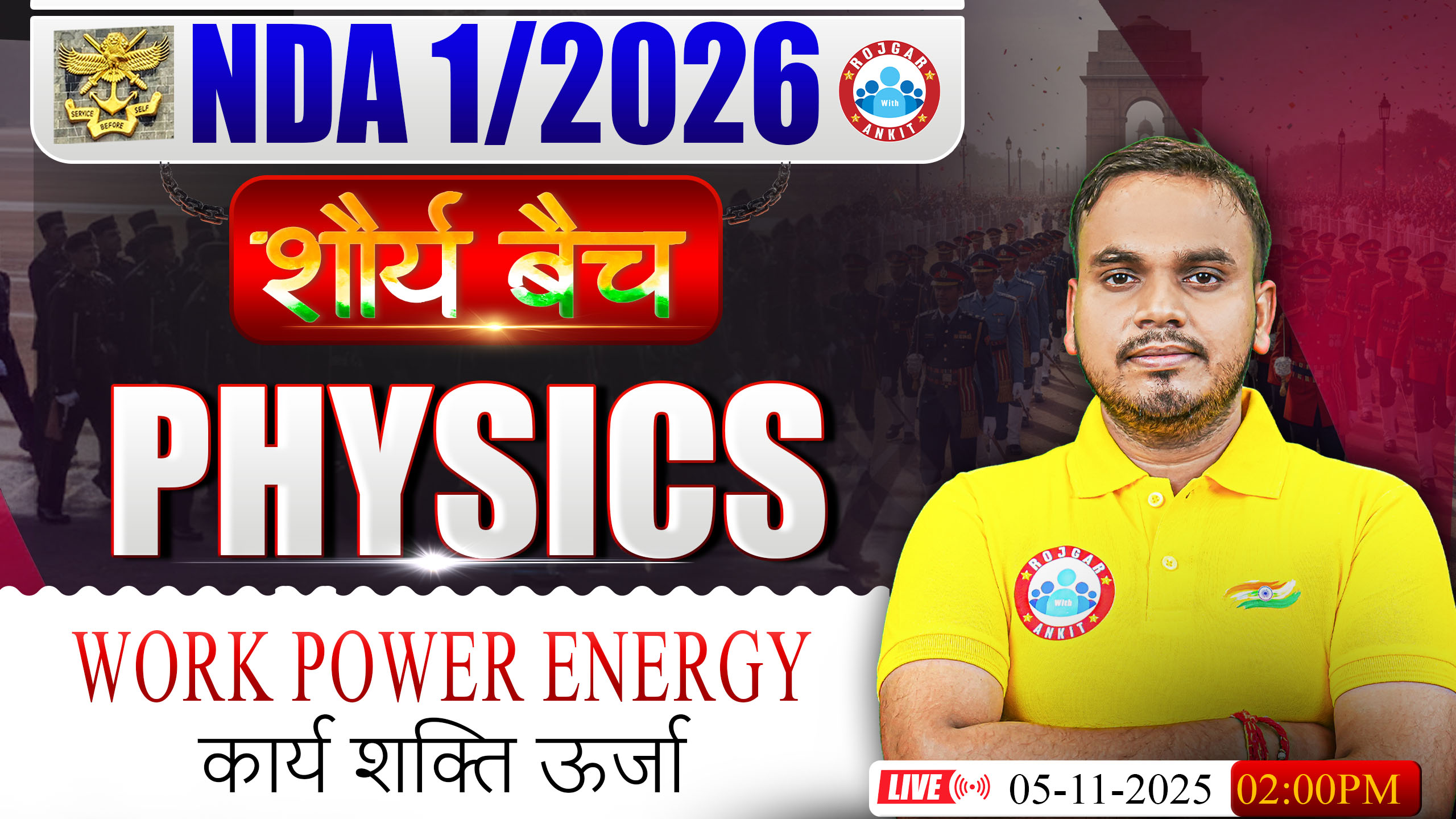 SERVICE BEFORE SELF

NDA 1/2026

ROJGAR With ANKIT

शौर्य बैच

PHYSICS

WORK POWER ENERGY
कार्य शक्ति ऊर्जा

ROJGAR With ANKIT

LIVE 05-11-2025 02:00PM